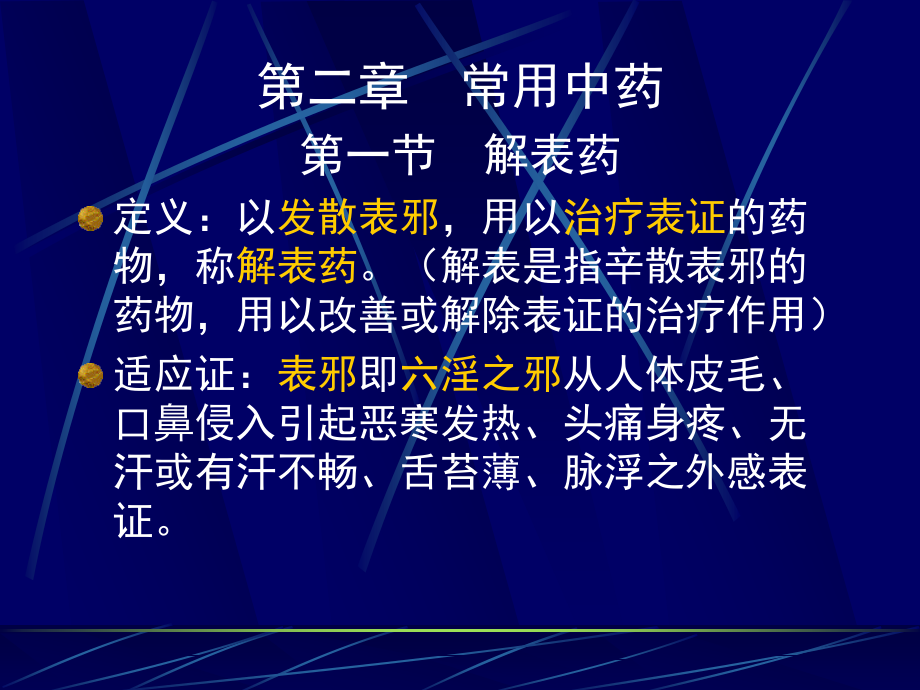 第二章　常用中药

第一节　解表药

定义：以发散表邪，用以治疗表证的药物，称解表药。（解表是指辛散表邪的药物，用以改善或解除表证的治疗作用）

适应证：表邪即六淫之邪从人体皮毛、口鼻侵入引起恶寒发热、头痛身疼、无汗或有汗不畅、舌苔薄、脉浮之外感表证。